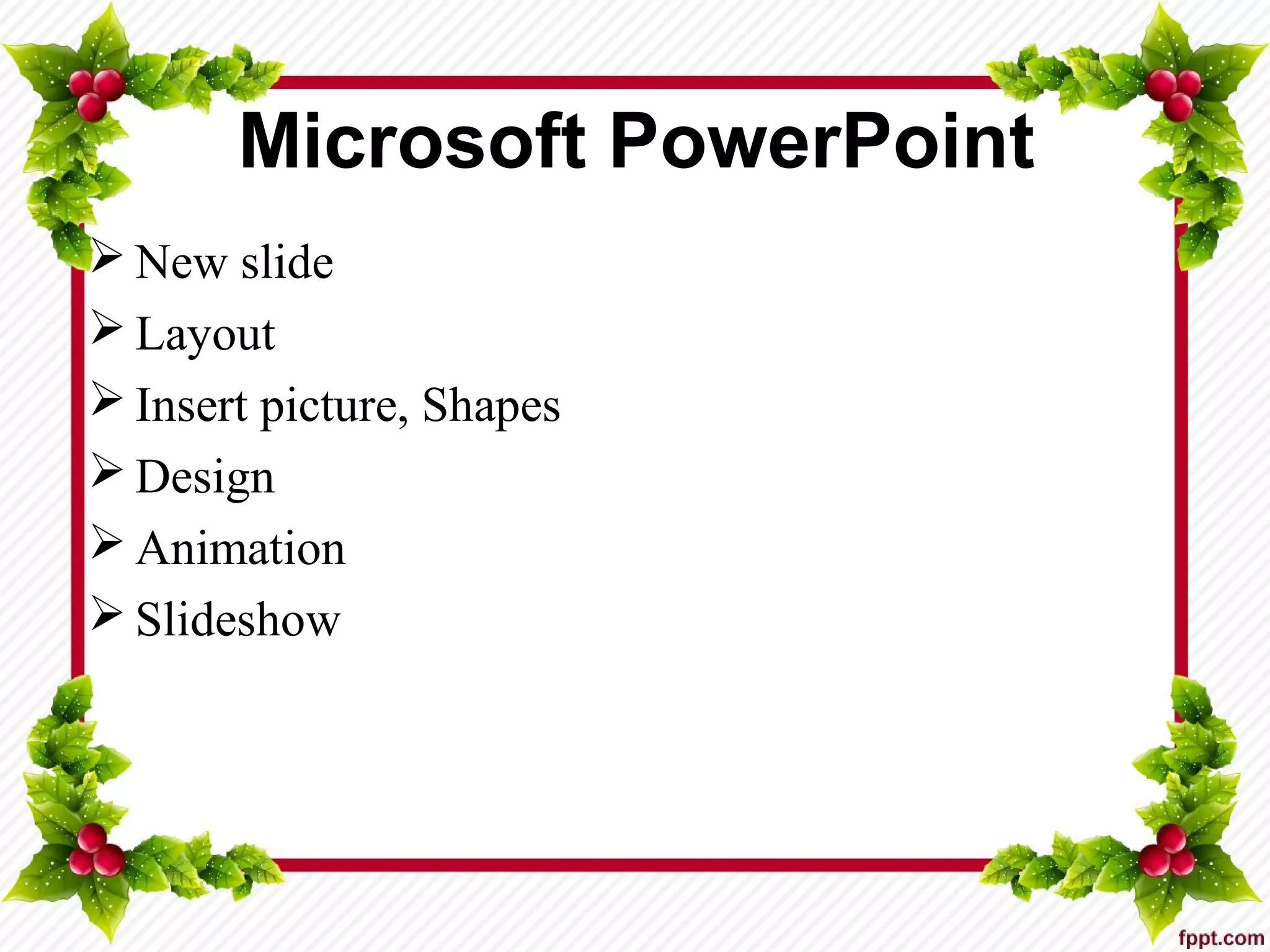 Microsoft PowerPoint

➢ New slide
➢ Layout
➢ Insert picture, Shapes
➢ Design
➢ Animation
➢ Slideshow

fppt.com